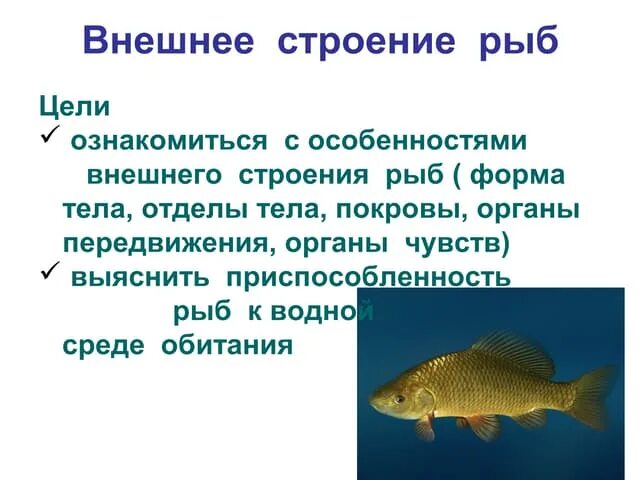 Внешнее строение рыб

Цели
✓ ознакомиться с особенностями внешнего строения рыб ( форма тела, отделы тела, покровы, органы передвижения, органы чувств)
✓ выяснить приспособленность рыб к водной среде обитания